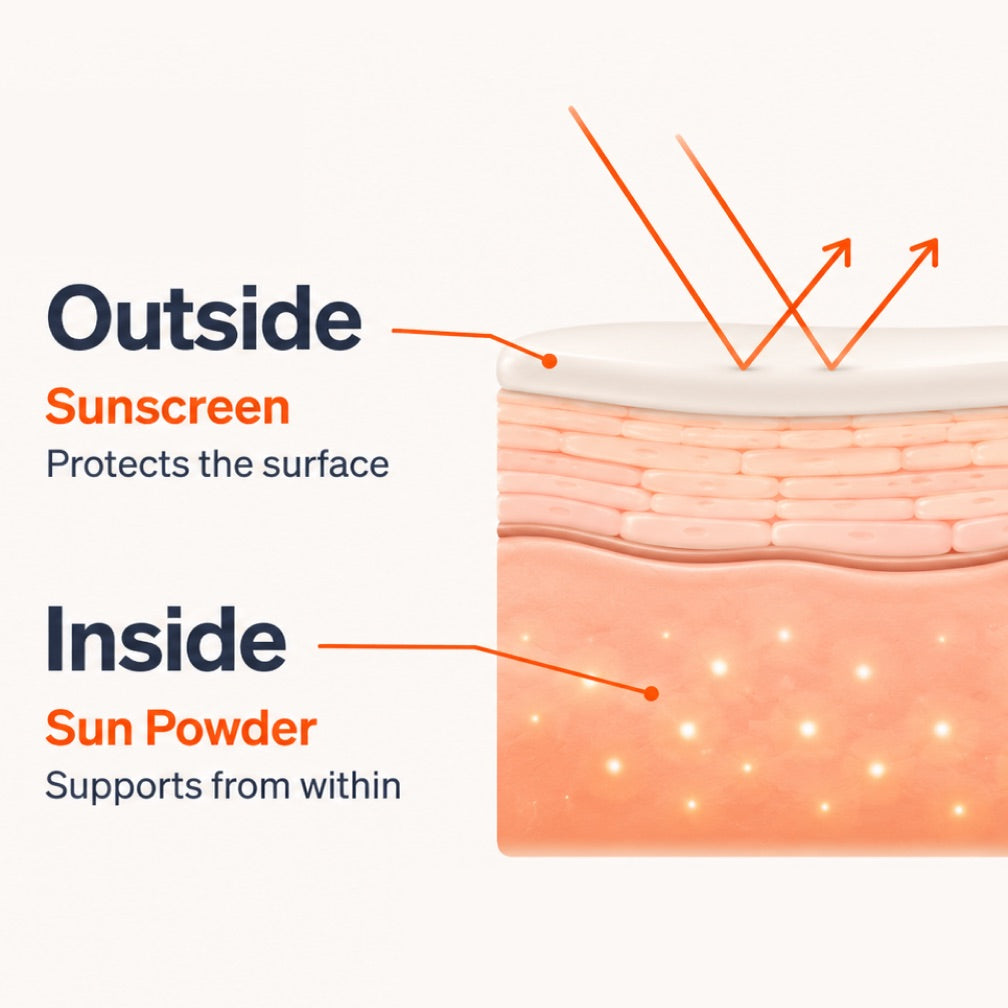 Outside
Sunscreen
Protects the surface

Inside
Sun Powder
Supports from within